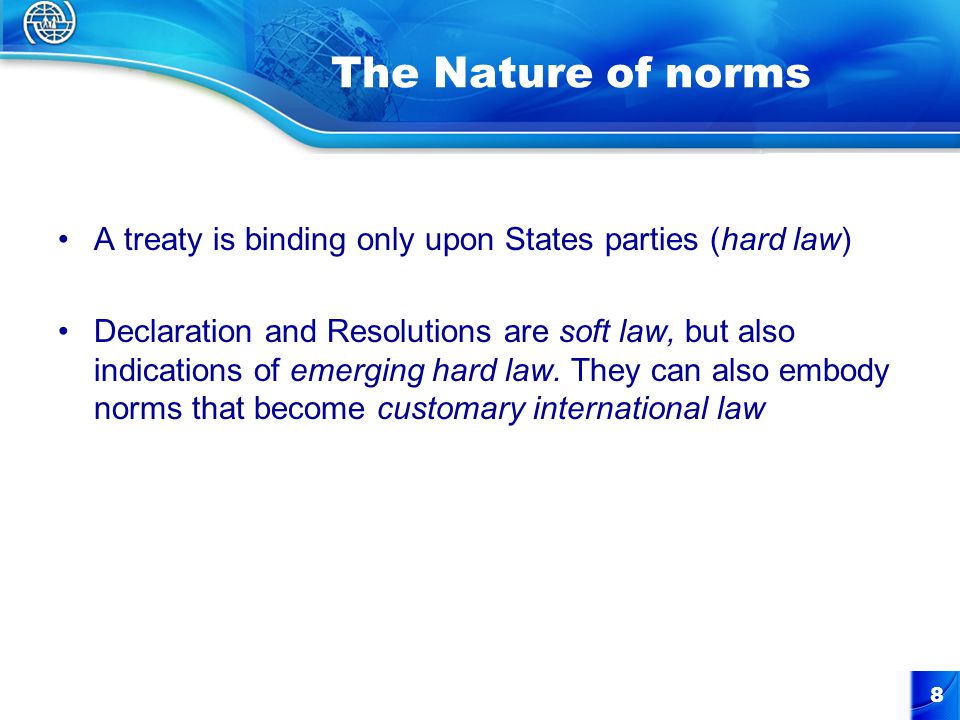 The Nature of norms

• A treaty is binding only upon States parties (hard law)

• Declaration and Resolutions are soft law, but also indications of emerging hard law. They can also embody norms that become customary international law

8